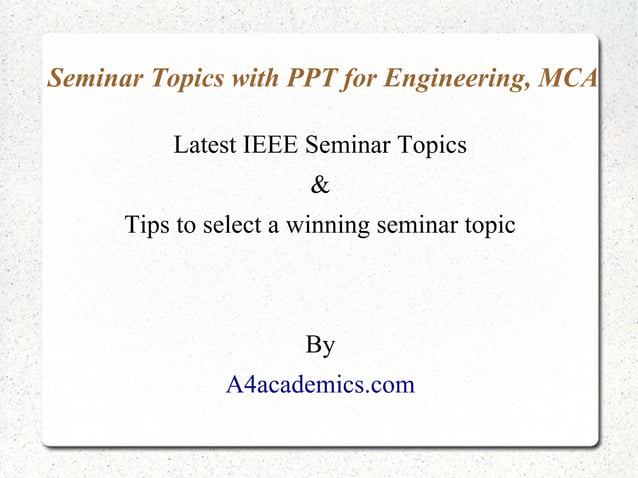 Seminar Topics with PPT for Engineering, MCA

Latest IEEE Seminar Topics

&

Tips to select a winning seminar topic

By

A4academics.com